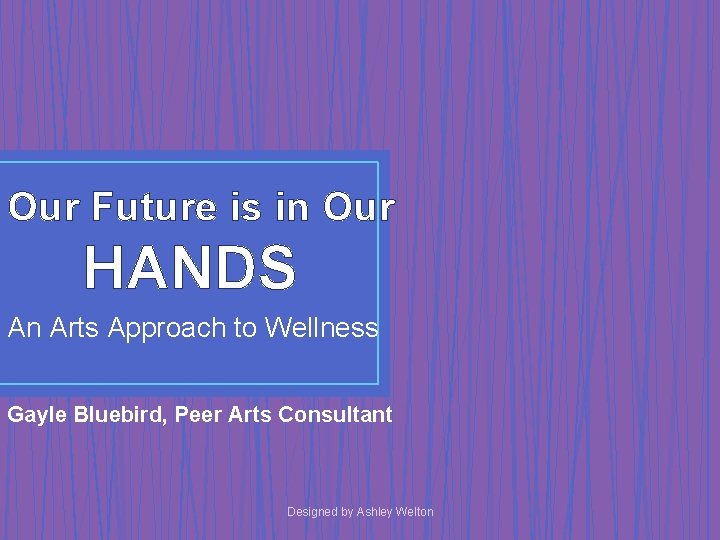 Our Future is in Our HANDS

An Arts Approach to Wellness

Gayle Bluebird, Peer Arts Consultant

Designed by Ashley Welton